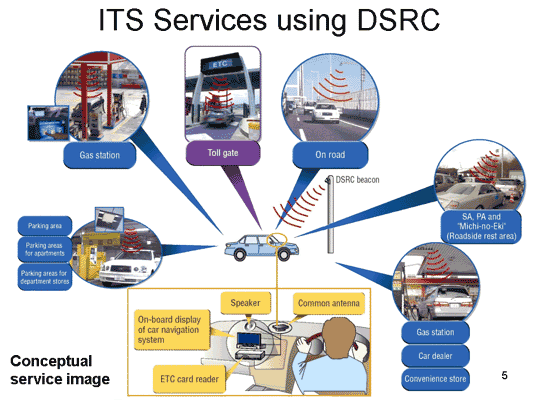 ITS Services using DSRC

ETC

Gas station

Toll gate

On road

DSRC beacon

SA, PA and "Michi-no-Eki" (Roadside rest area)

Parking area

Parking areas for apartments

Parking areas for department stores

Speaker

Common antenna

On-board display of car navigation system

ETC card reader

Gas station

Car dealer

Convenience store

Conceptual service image

5